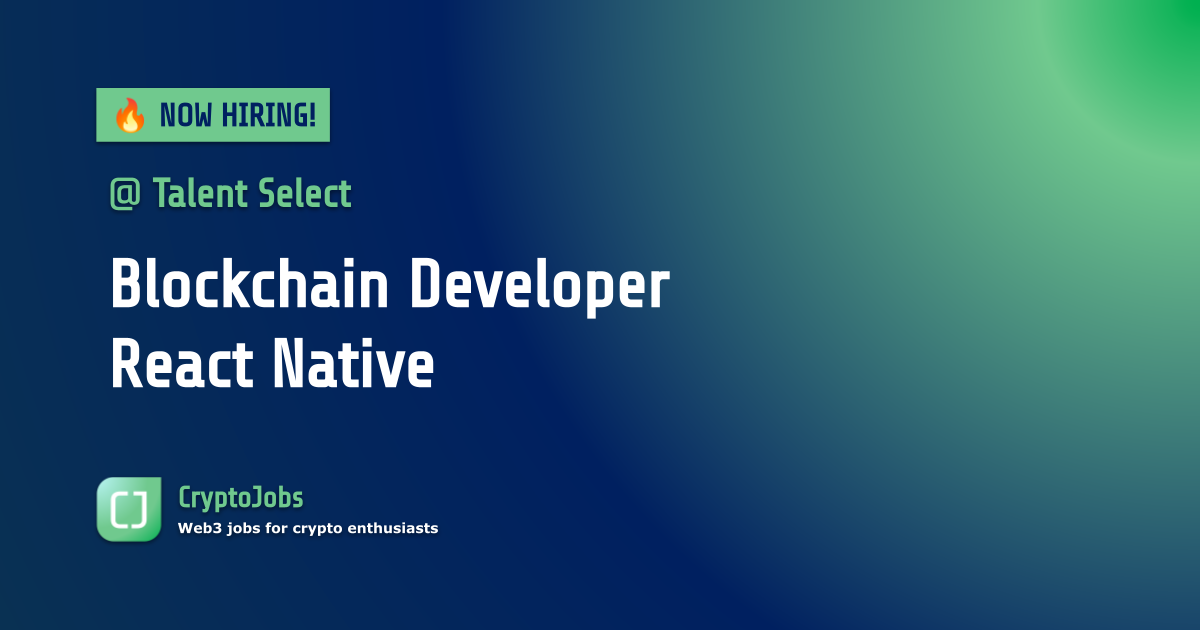 🔥 NOW HIRING!

@ Talent Select

Blockchain Developer React Native

CJ

CryptoJobs

Web3 jobs for crypto enthusiasts